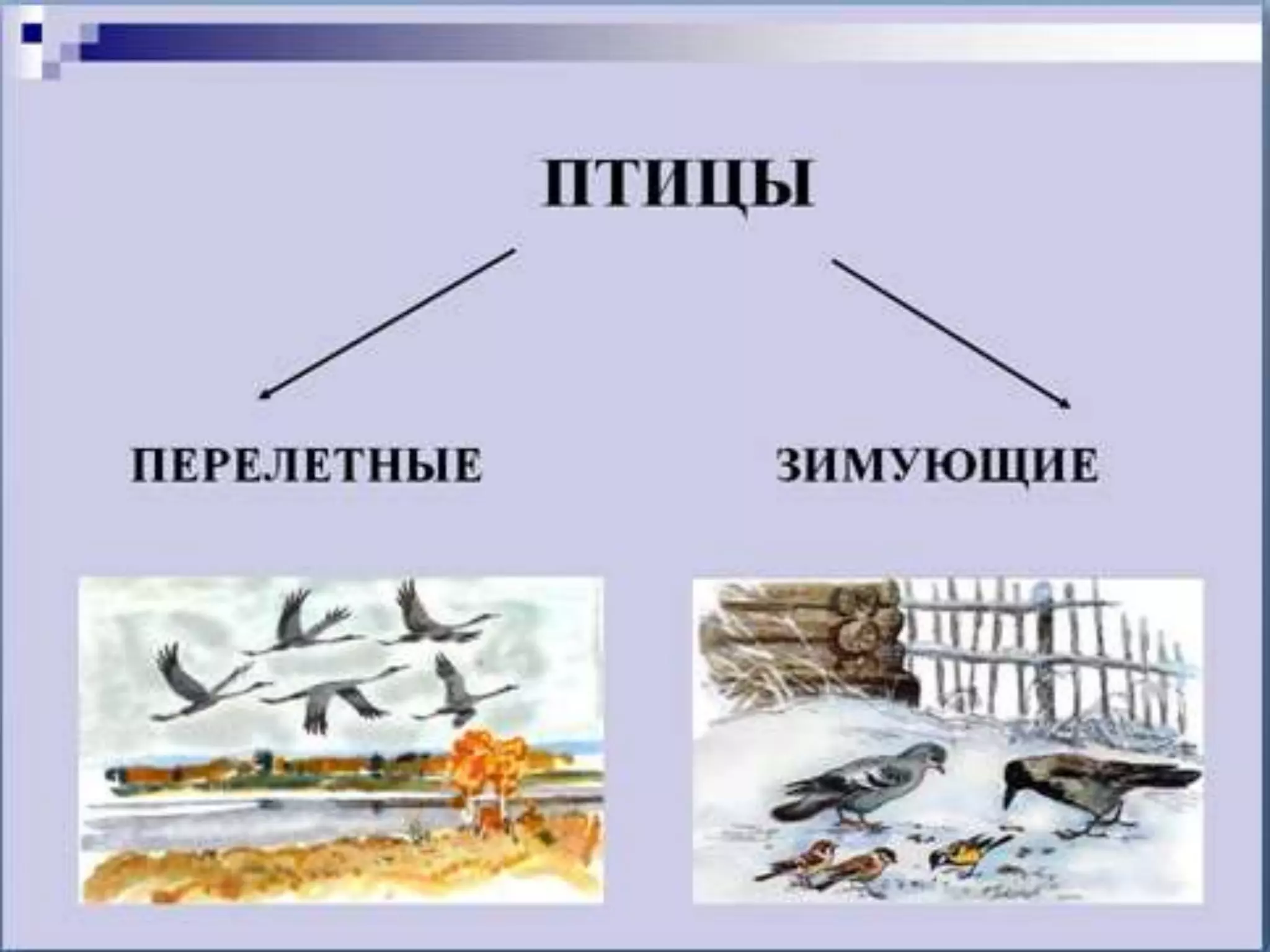 ПТИЦЫ

ПЕРЕЛЕТНЫЕ

ЗИМУЮЩИЕ